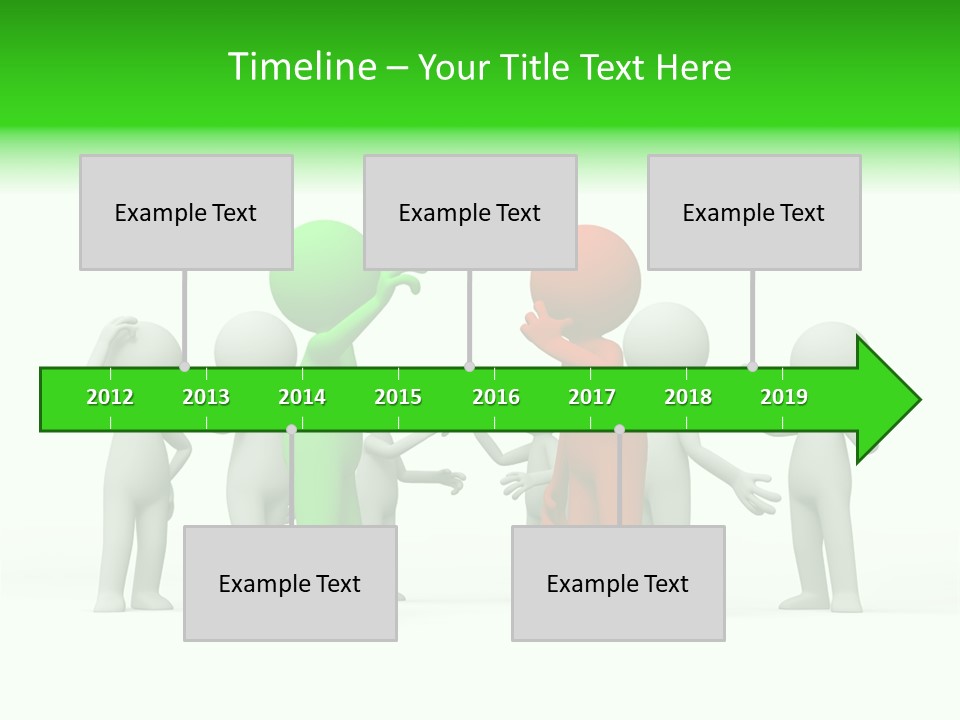 Timeline – Your Title Text Here

Example Text

Example Text

Example Text

2012 2013 2014 2015 2016 2017 2018 2019

Example Text

Example Text